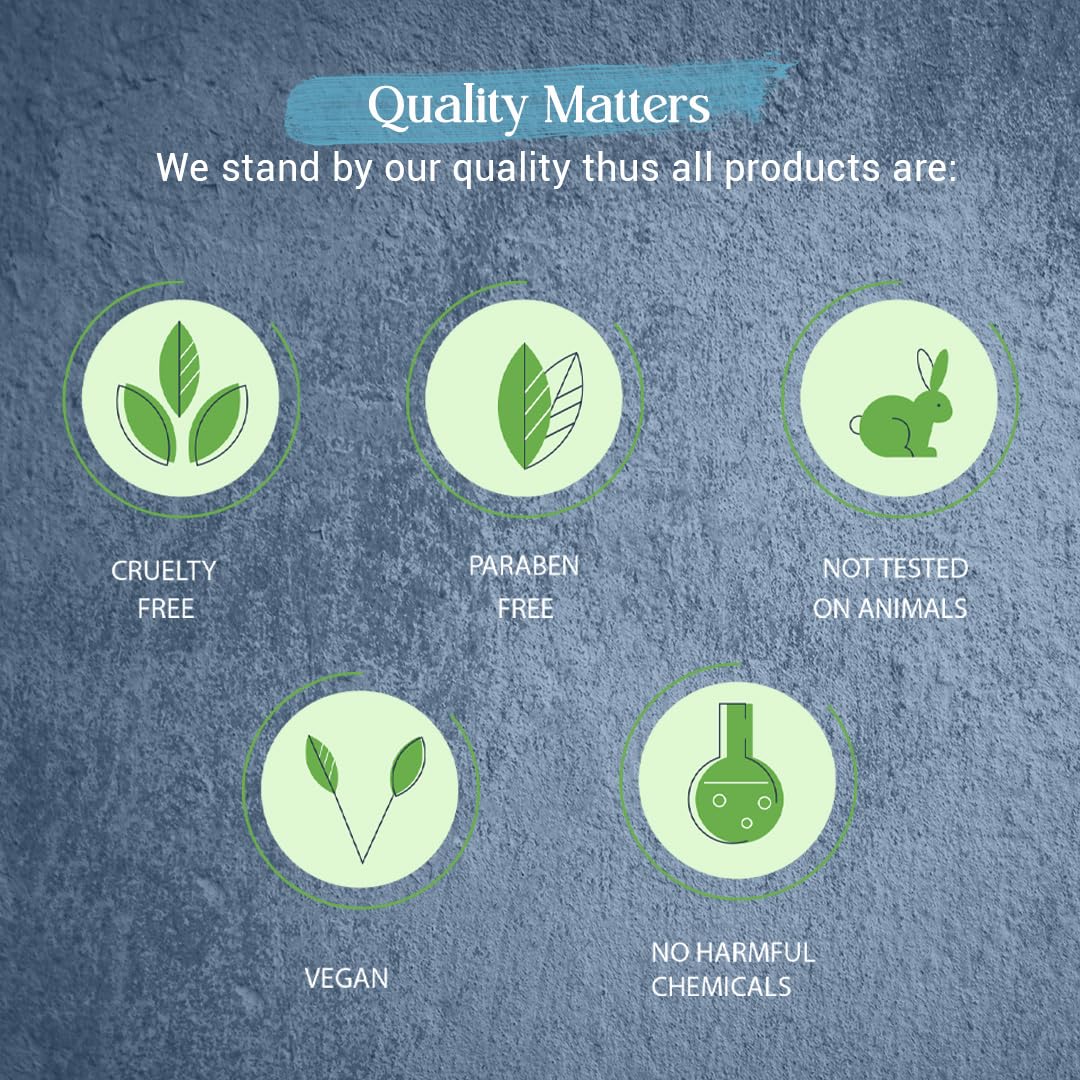 Quality Matters
We stand by our quality thus all products are:

CRUELTY FREE

PARABEN FREE

NOT TESTED ON ANIMALS

VEGAN

NO HARMFUL CHEMICALS